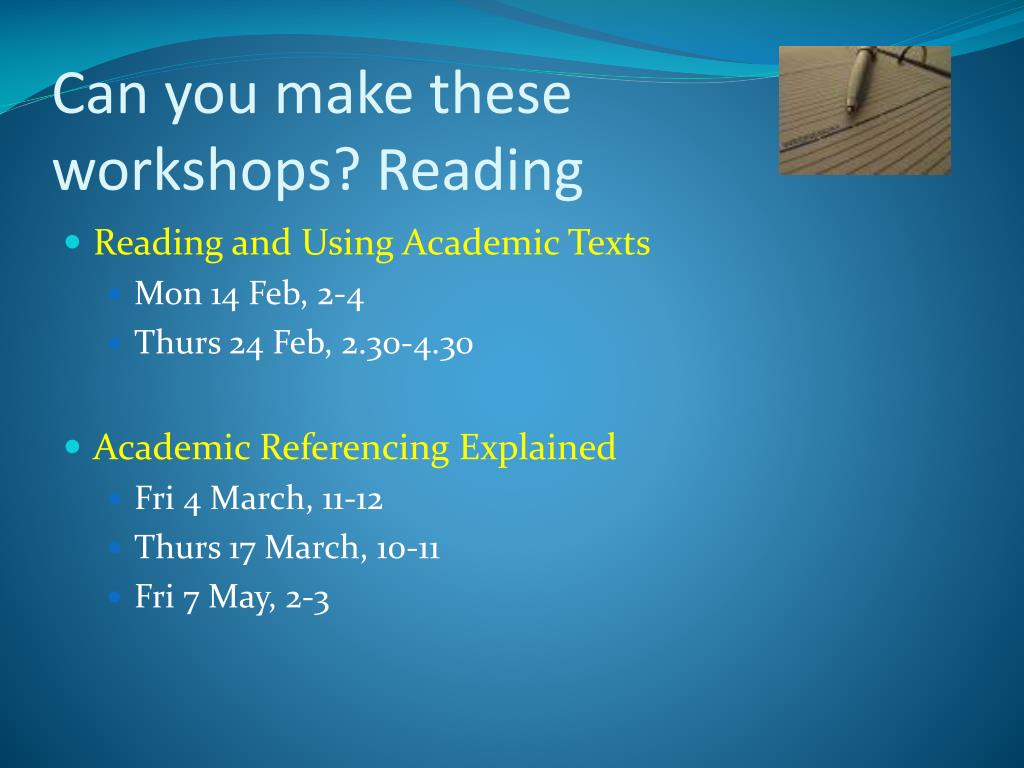 Can you make these workshops? Reading

- Reading and Using Academic Texts
  - Mon 14 Feb, 2-4
  - Thurs 24 Feb, 2.30-4.30

- Academic Referencing Explained
  - Fri 4 March, 11-12
  - Thurs 17 March, 10-11
  - Fri 7 May, 2-3